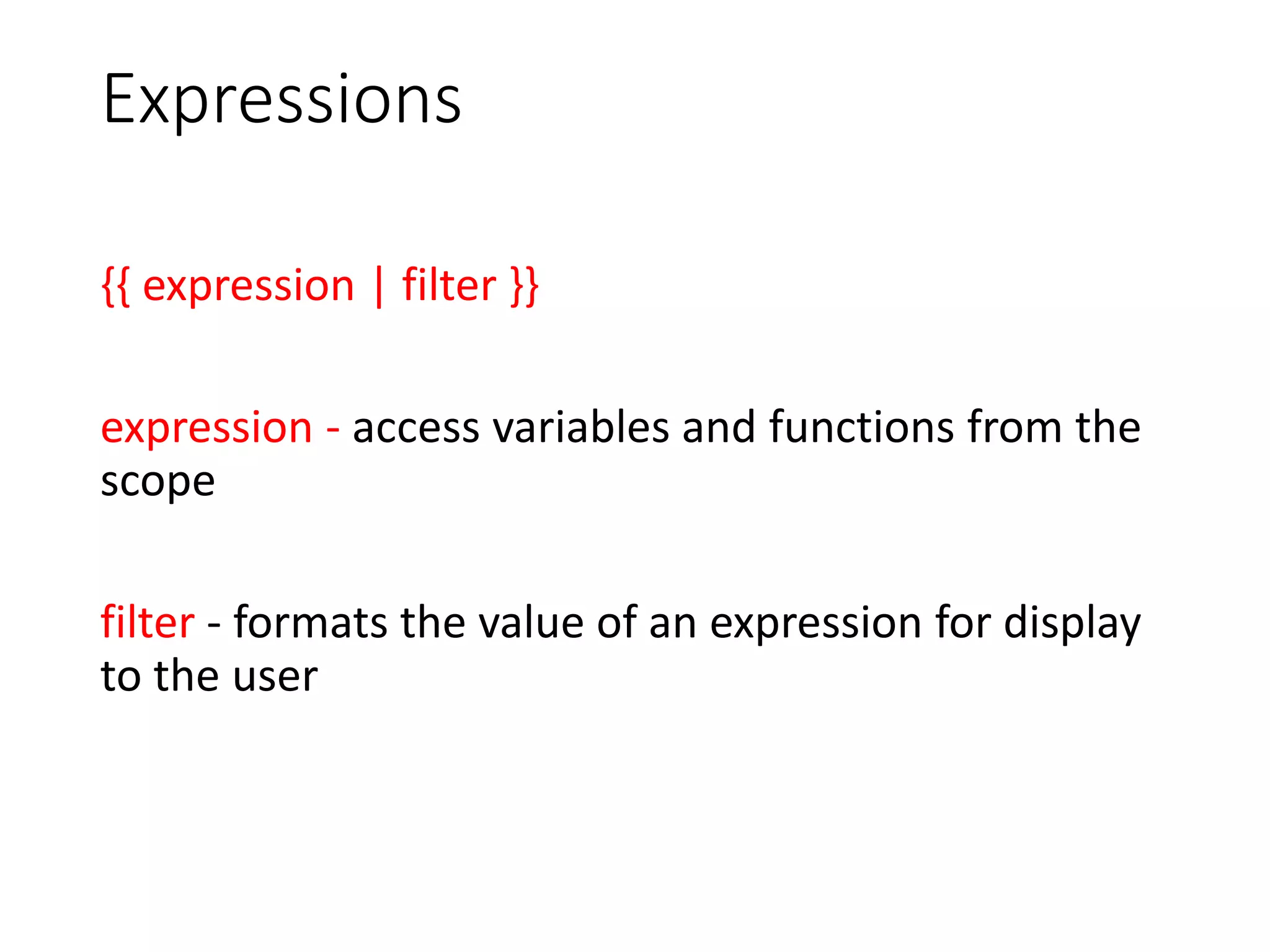 Expressions

{{ expression | filter }}

expression - access variables and functions from the scope

filter - formats the value of an expression for display to the user